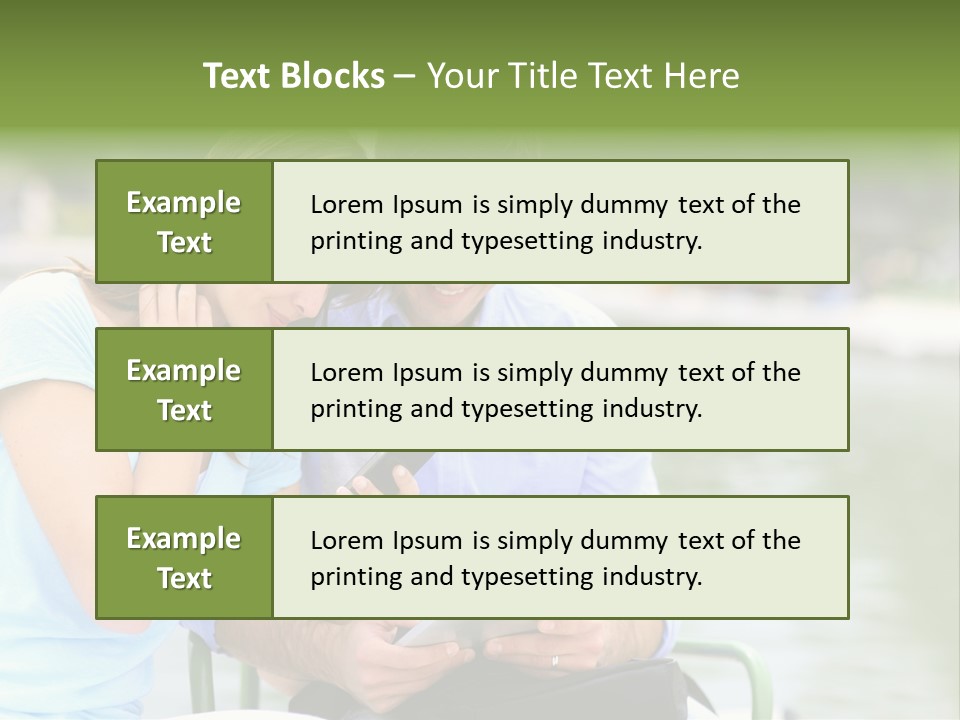 Text Blocks – Your Title Text Here

Example Text

Lorem Ipsum is simply dummy text of the printing and typesetting industry.

Example Text

Lorem Ipsum is simply dummy text of the printing and typesetting industry.

Example Text

Lorem Ipsum is simply dummy text of the printing and typesetting industry.